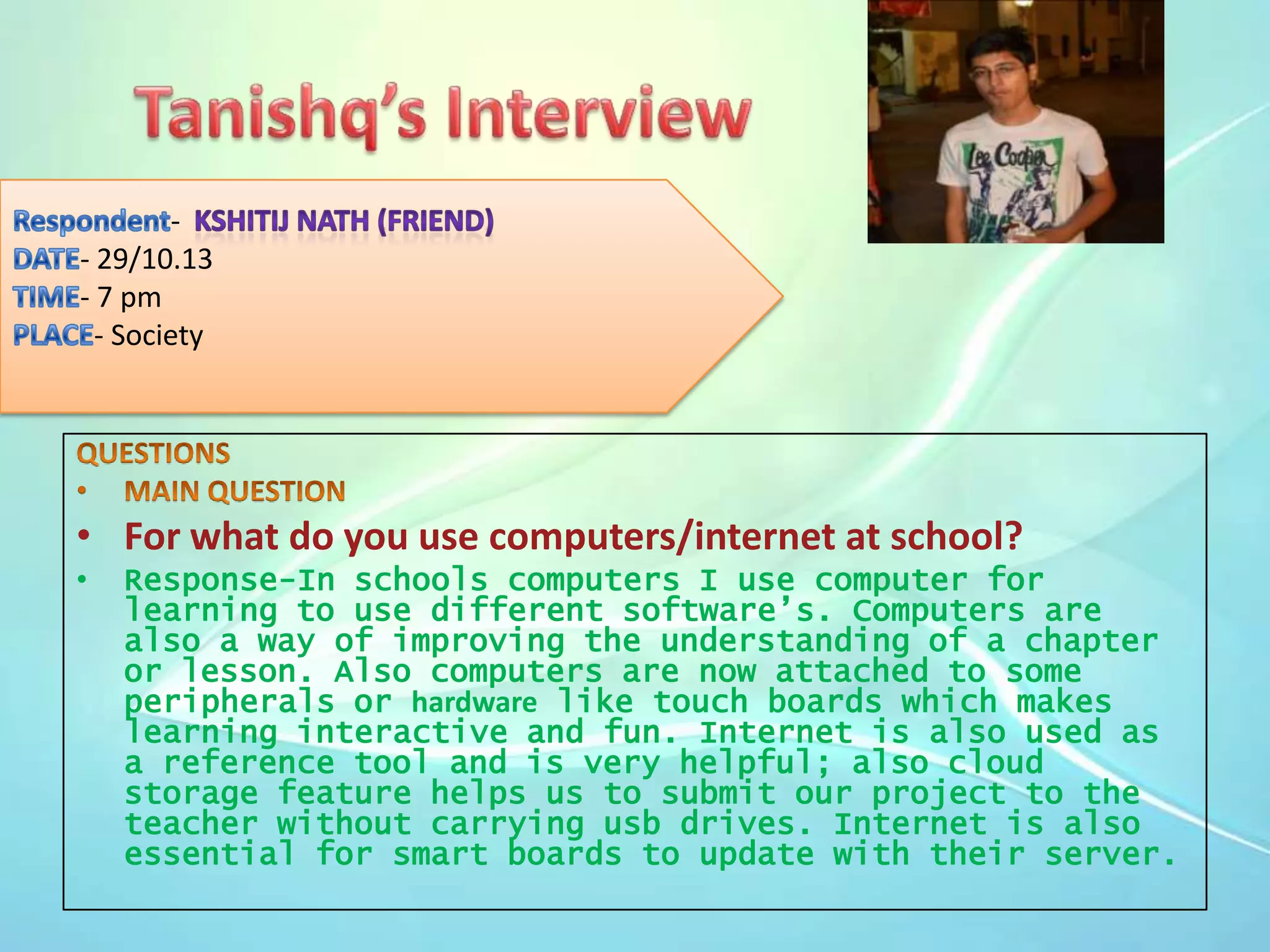 Tanishq's Interview

Lee Cooper

Respondent- KSHITIJ NATH (FRIEND)
DATE- 29/10.13
TIME- 7 pm
PLACE- Society

QUESTIONS
• MAIN QUESTION
• For what do you use computers/internet at school?
• Response-In schools computers I use computer for learning to use different software's. Computers are also a way of improving the understanding of a chapter or lesson. Also computers are now attached to some peripherals or hardware like touch boards which makes learning interactive and fun. Internet is also used as a reference tool and is very helpful; also cloud storage feature helps us to submit our project to the teacher without carrying usb drives. Internet is also essential for smart boards to update with their server.